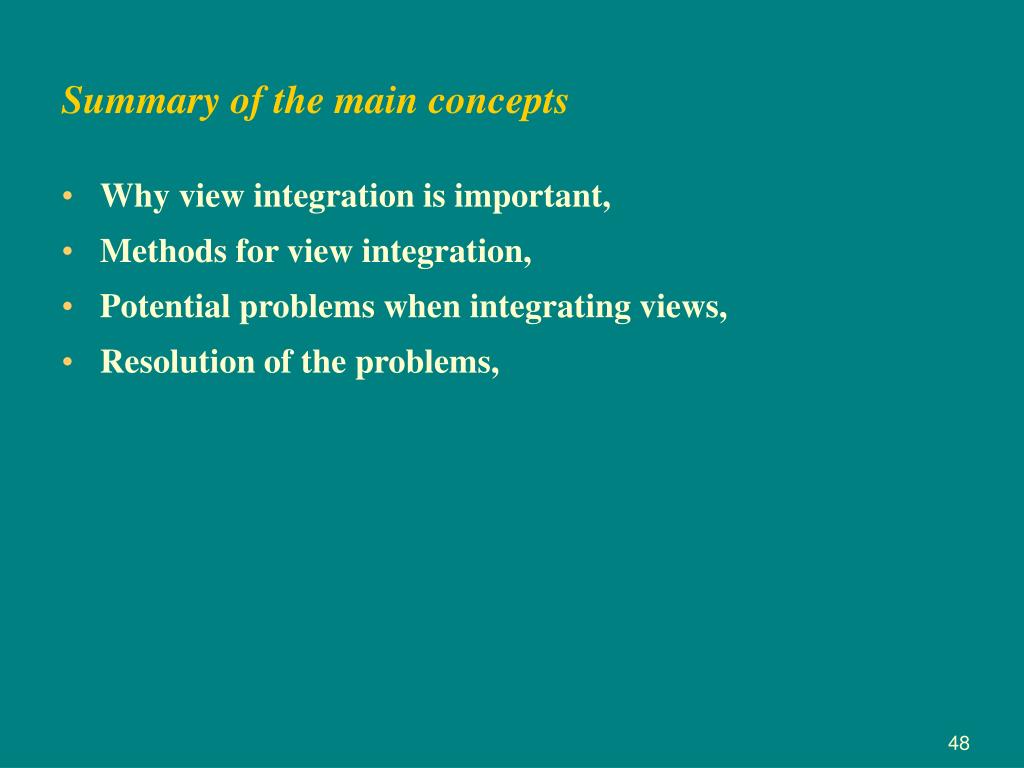 Summary of the main concepts

• Why view integration is important,
• Methods for view integration,
• Potential problems when integrating views,
• Resolution of the problems,

48